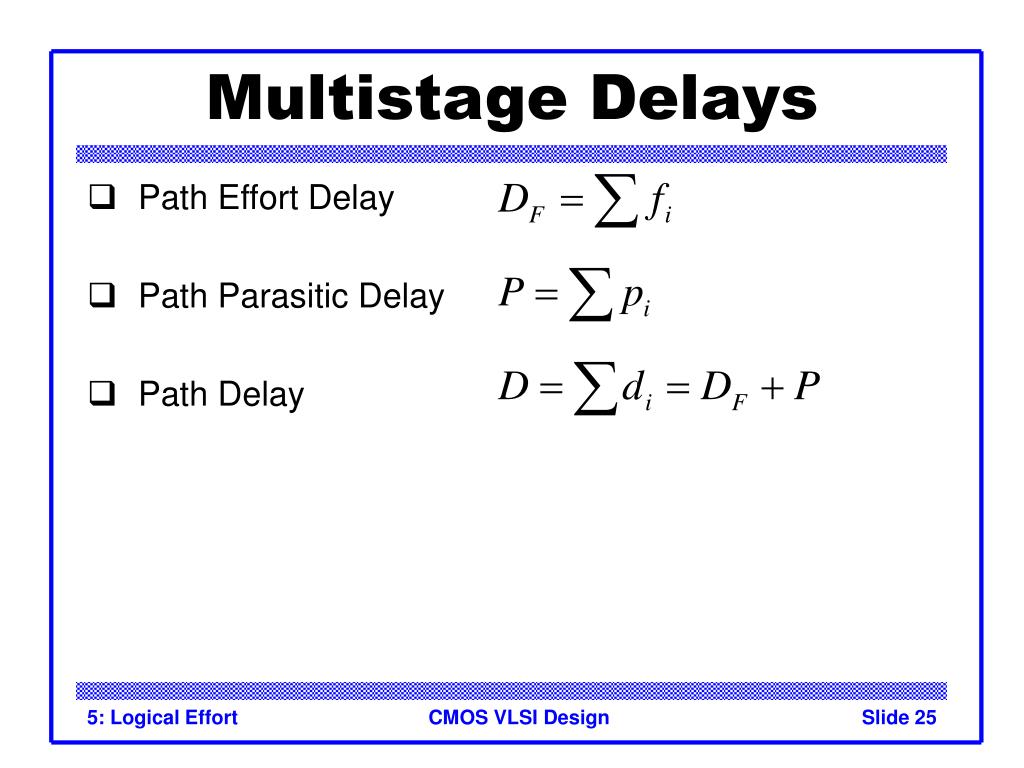 Multistage Delays

❑ Path Effort Delay $D_F = \sum f_i$

❑ Path Parasitic Delay $P = \sum p_i$

❑ Path Delay $D = \sum d_i = D_F + P$

5: Logical Effort

CMOS VLSI Design

Slide 25